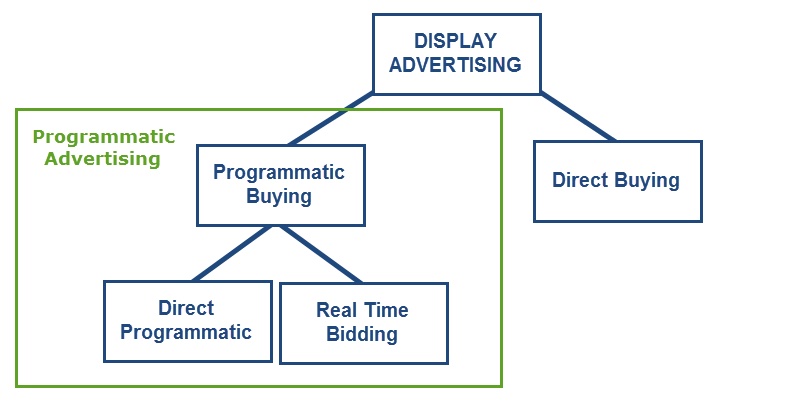 DISPLAY ADVERTISING

Programmatic Advertising

Programmatic Buying

Direct Buying

Direct Programmatic

Real Time Bidding